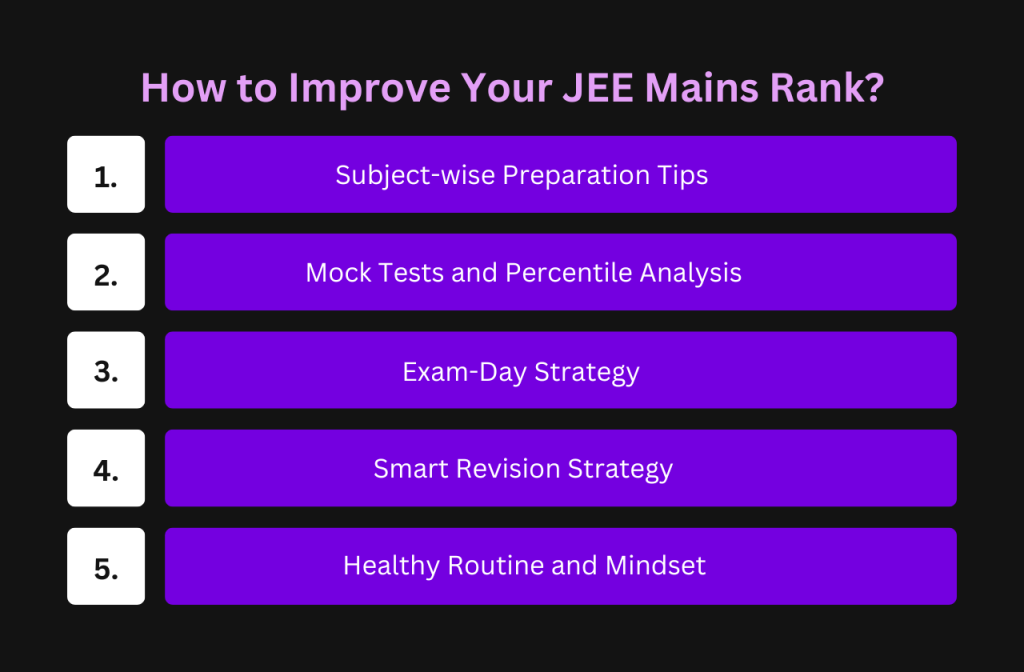 How to Improve Your JEE Mains Rank?

1. Subject-wise Preparation Tips

2. Mock Tests and Percentile Analysis

3. Exam-Day Strategy

4. Smart Revision Strategy

5. Healthy Routine and Mindset